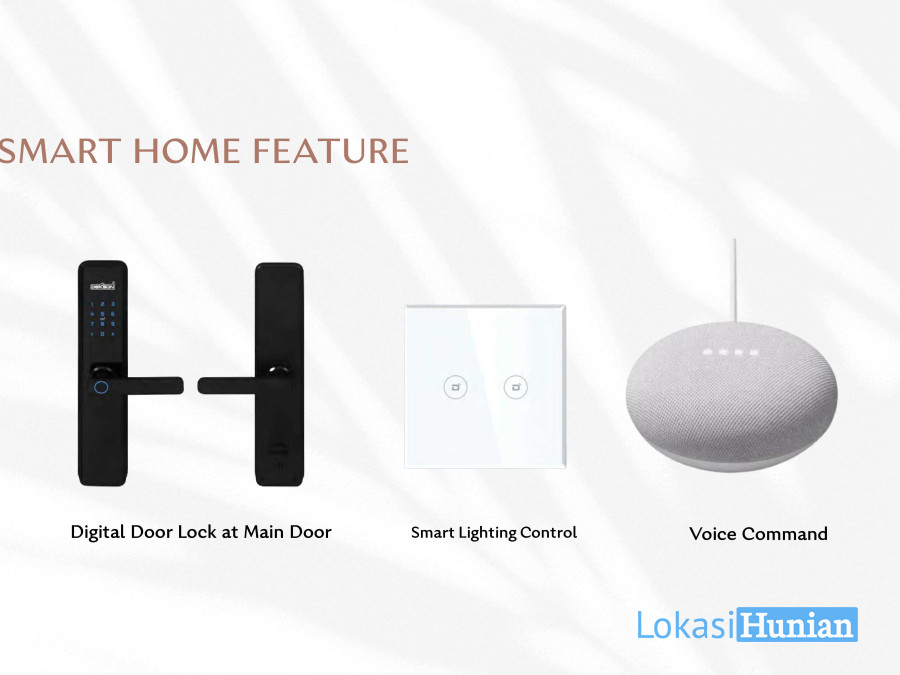 SMART HOME FEATURE

Digital Door Lock at Main Door

Smart Lighting Control

Voice Command

LokasiHunian